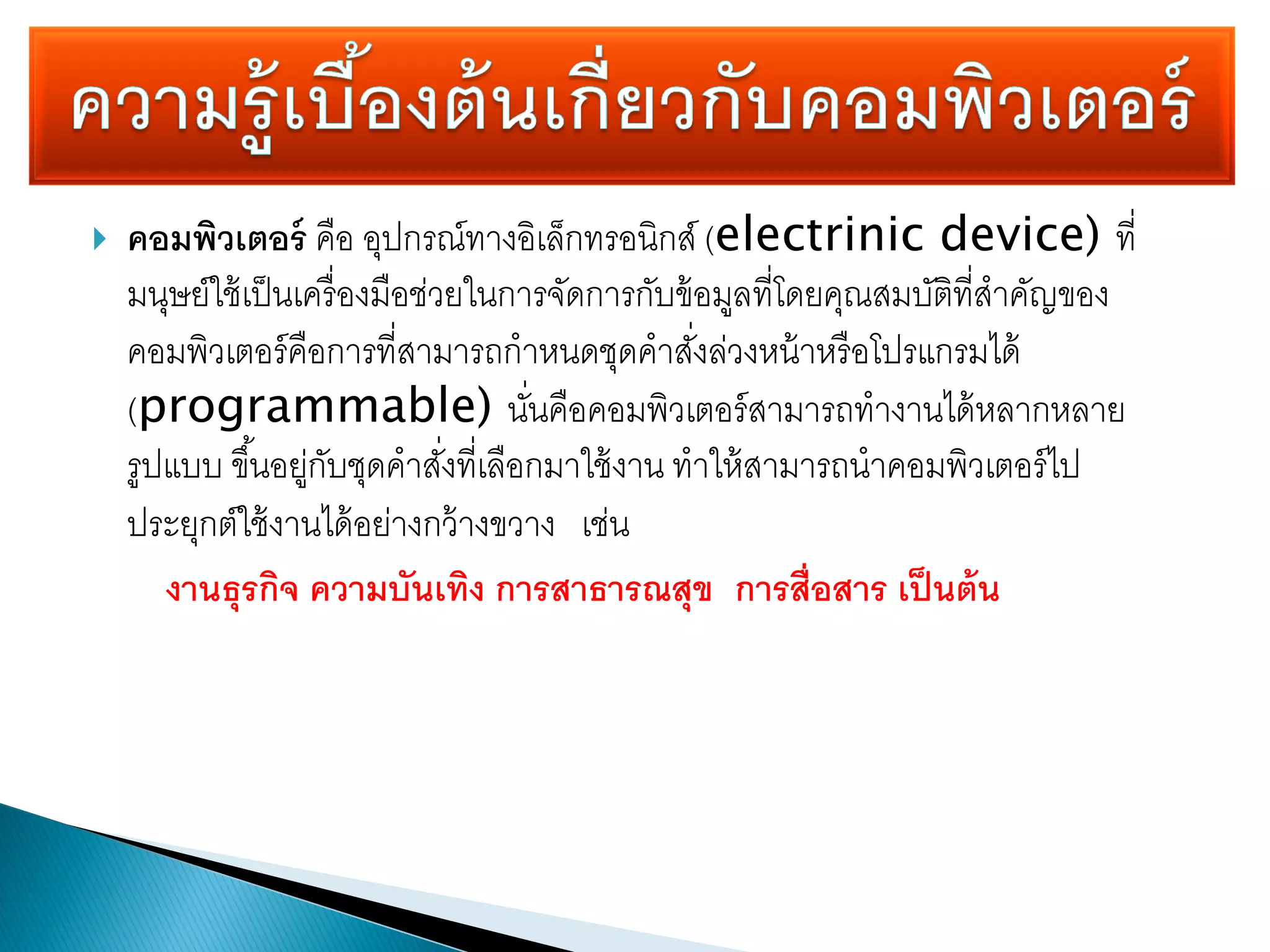 ความรู้เบื้องต้นเกี่ยวกับคอมพิวเตอร์

คอมพิวเตอร์ คือ อุปกรณ์ทางอิเล็กทรอนิกส์ (electrinic device) ที่มนุษย์ใช้เป็นเครื่องมือช่วยในการจัดการกับข้อมูลที่โดยคุณสมบัติที่สำคัญของคอมพิวเตอร์คือการที่สามารถกำหนดชุดคำสั่งล่วงหน้าหรือโปรแกรมได้ (programmable) นั่นคือคอมพิวเตอร์สามารถทำงานได้หลากหลายรูปแบบ ขึ้นอยู่กับชุดคำสั่งที่เลือกมาใช้งาน ทำให้สามารถนำคอมพิวเตอร์ไปประยุกต์ใช้งานได้อย่างกว้างขวาง เช่น

งานธุรกิจ ความบันเทิง การสาธารณสุข การสื่อสาร เป็นต้น